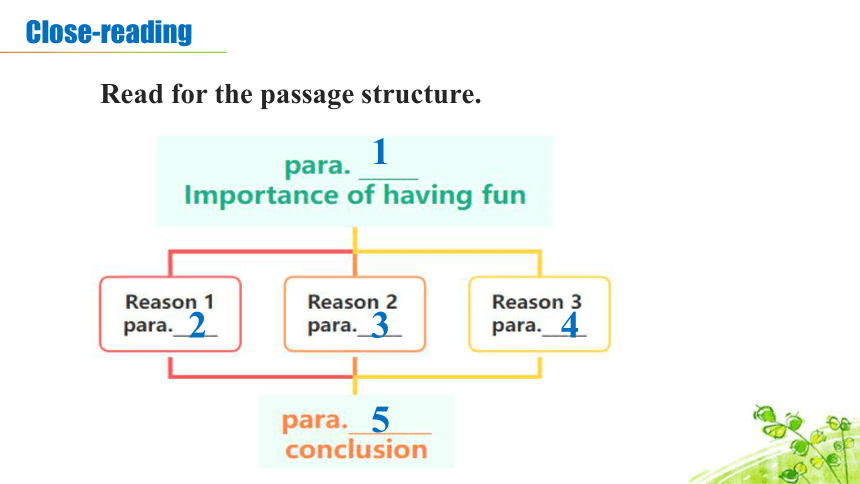 Close-reading

Read for the passage structure.

para. 1
Importance of having fun

Reason 1
para. 2

Reason 2
para. 3

Reason 3
para. 4

para. 5
conclusion